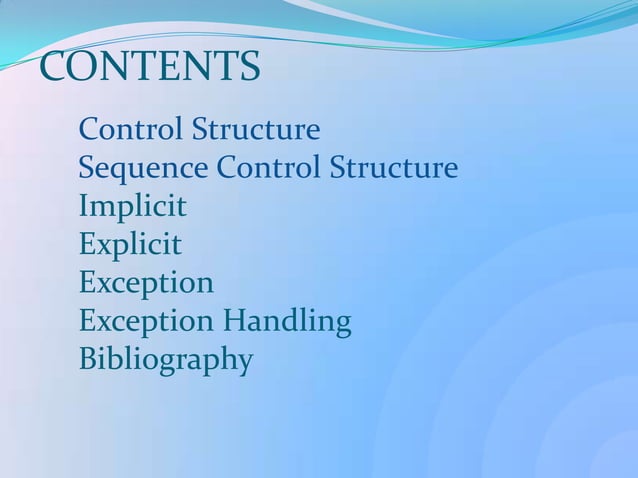 CONTENTS

Control Structure
Sequence Control Structure
Implicit
Explicit
Exception
Exception Handling
Bibliography